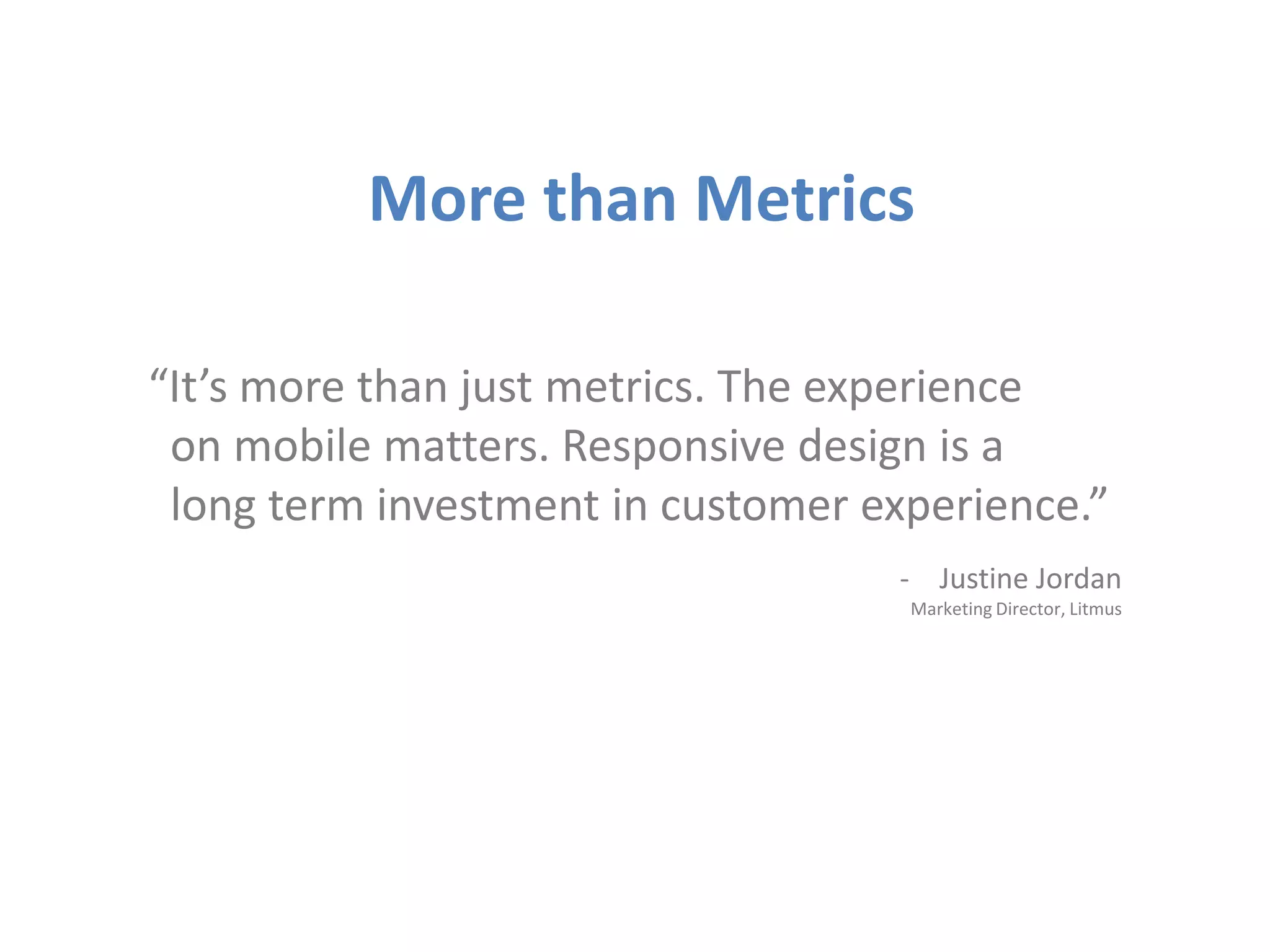 More than Metrics

“It’s more than just metrics. The experience on mobile matters. Responsive design is a long term investment in customer experience.”

- Justine Jordan
Marketing Director, Litmus